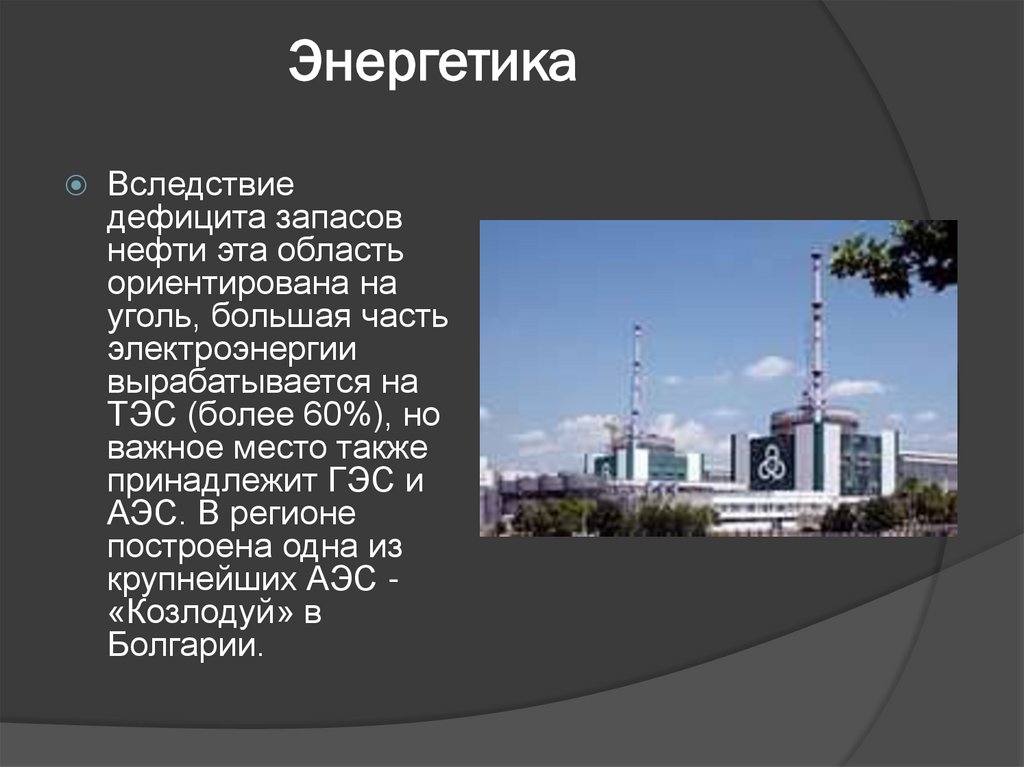 Энергетика

Вследствие дефицита запасов нефти эта область ориентирована на уголь, большая часть электроэнергии вырабатывается на ТЭС (более 60%), но важное место также принадлежит ГЭС и АЭС. В регионе построена одна из крупнейших АЭС - «Козлодуй» в Болгарии.